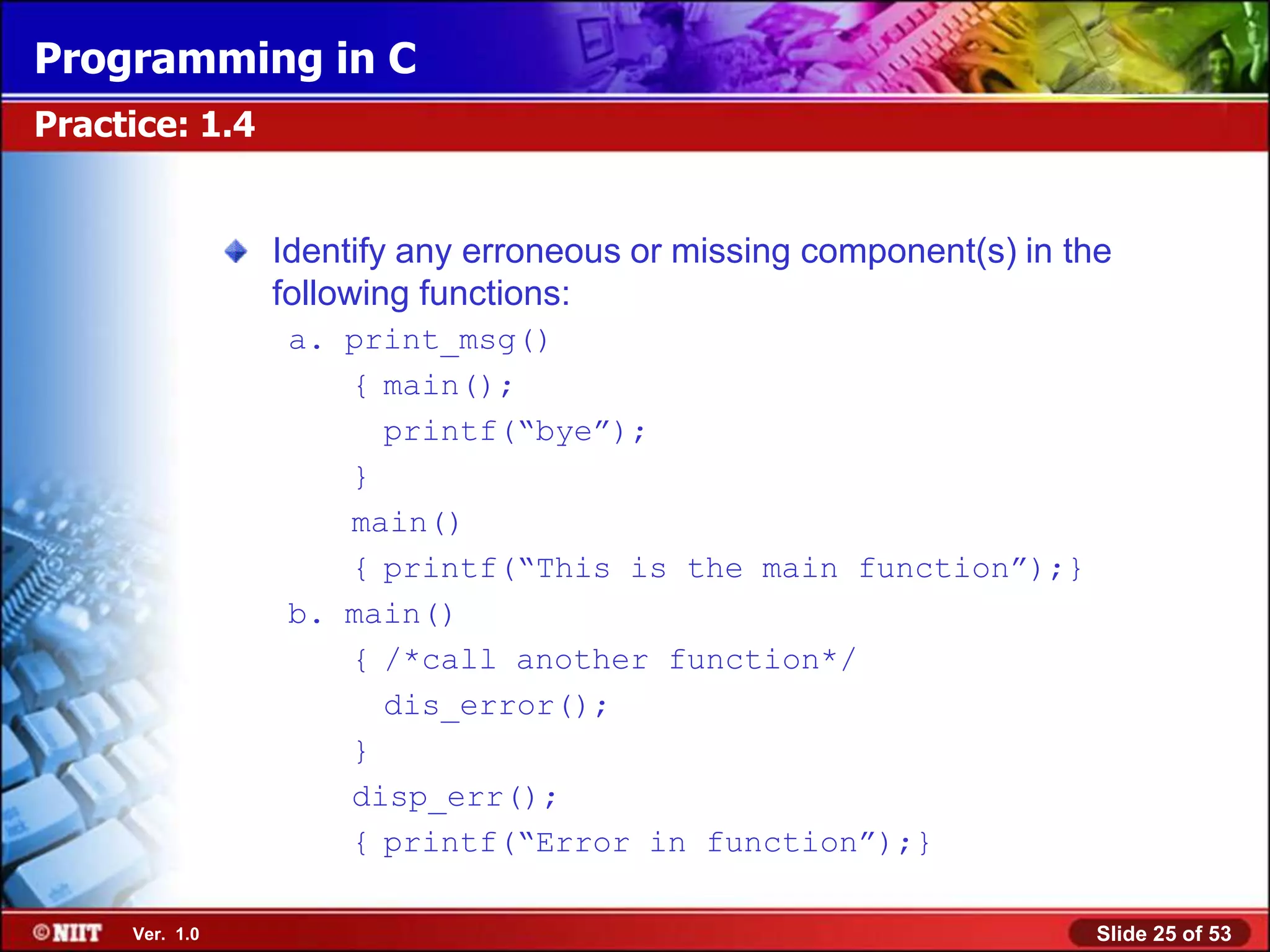 Programming in C

Practice: 1.4

Identify any erroneous or missing component(s) in the following functions:

a. print_msg()
{ main();
printf(“bye”);
}
main()
{ printf(“This is the main function”);}

b. main()
{ /*call another function*/
dis_error();
}
disp_err();
{ printf(“Error in function”);}

©NIIT Ver. 1.0

Slide 25 of 53